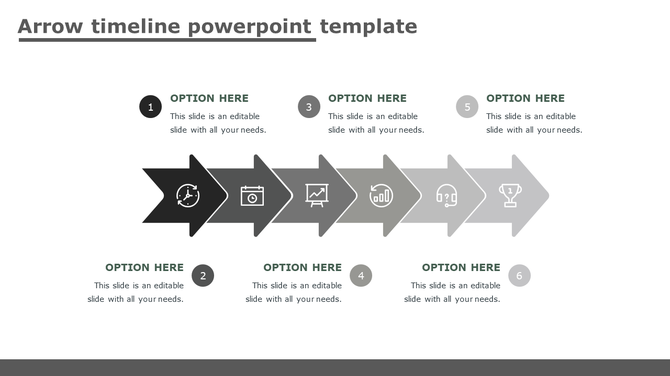 Arrow timeline powerpoint template

1
OPTION HERE
This slide is an editable slide with all your needs.

3
OPTION HERE
This slide is an editable slide with all your needs.

5
OPTION HERE
This slide is an editable slide with all your needs.

?
1

OPTION HERE
This slide is an editable slide with all your needs.
2

OPTION HERE
This slide is an editable slide with all your needs.
4

OPTION HERE
This slide is an editable slide with all your needs.
6